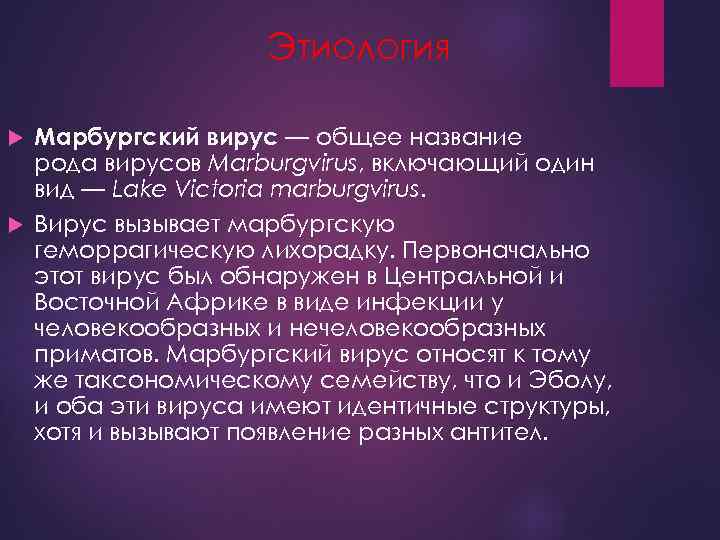 Этиология

Марбургский вирус — общее название рода вирусов Marburgvirus, включающий один вид — Lake Victoria marburgvirus.

Вирус вызывает марбургскую геморрагическую лихорадку. Первоначально этот вирус был обнаружен в Центральной и Восточной Африке в виде инфекции у человекообразных и нечеловекообразных приматов. Марбургский вирус относят к тому же таксономическому семейству, что и Эболу, и оба эти вируса имеют идентичные структуры, хотя и вызывают появление разных антител.